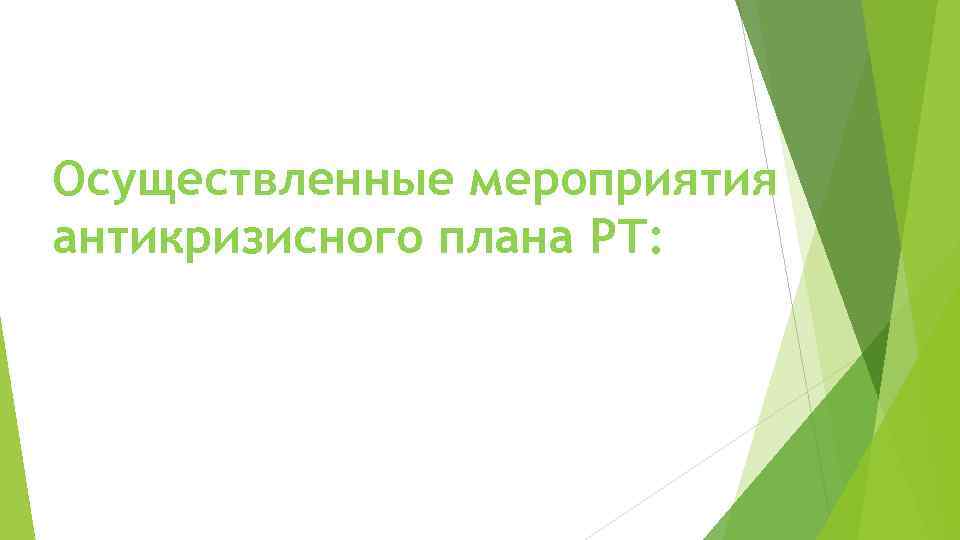 Осуществленные мероприятия антикризисного плана РТ: